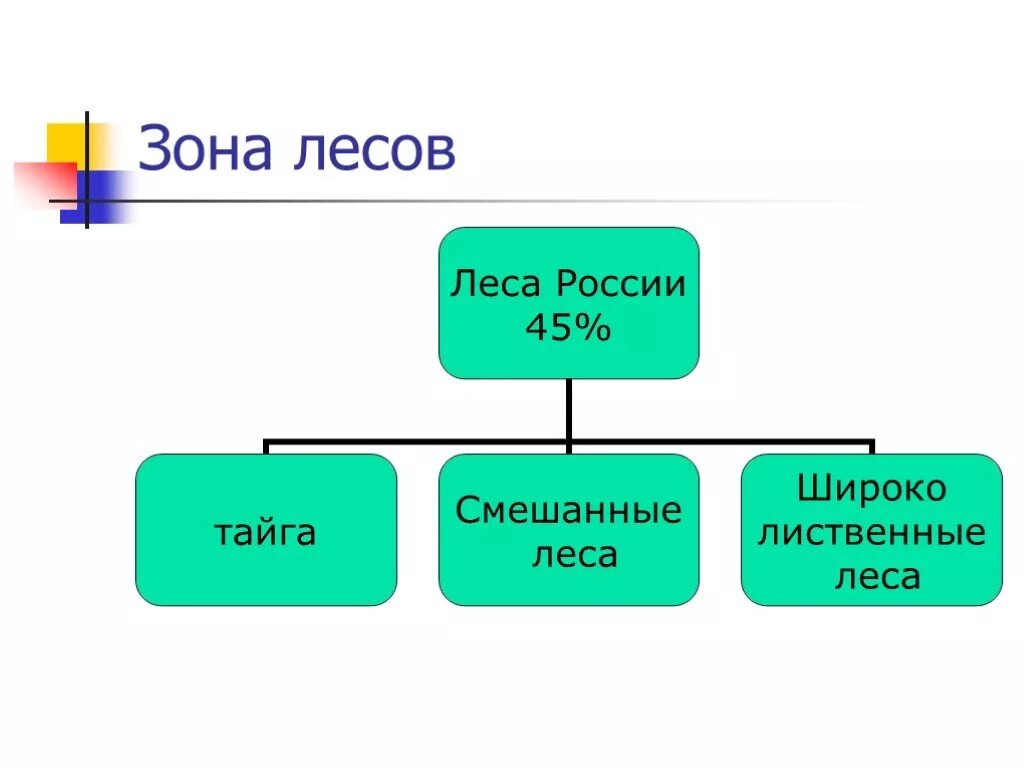 Зона лесов

Леса России 45%

тайга

Смешанные леса

Широко лиственные леса